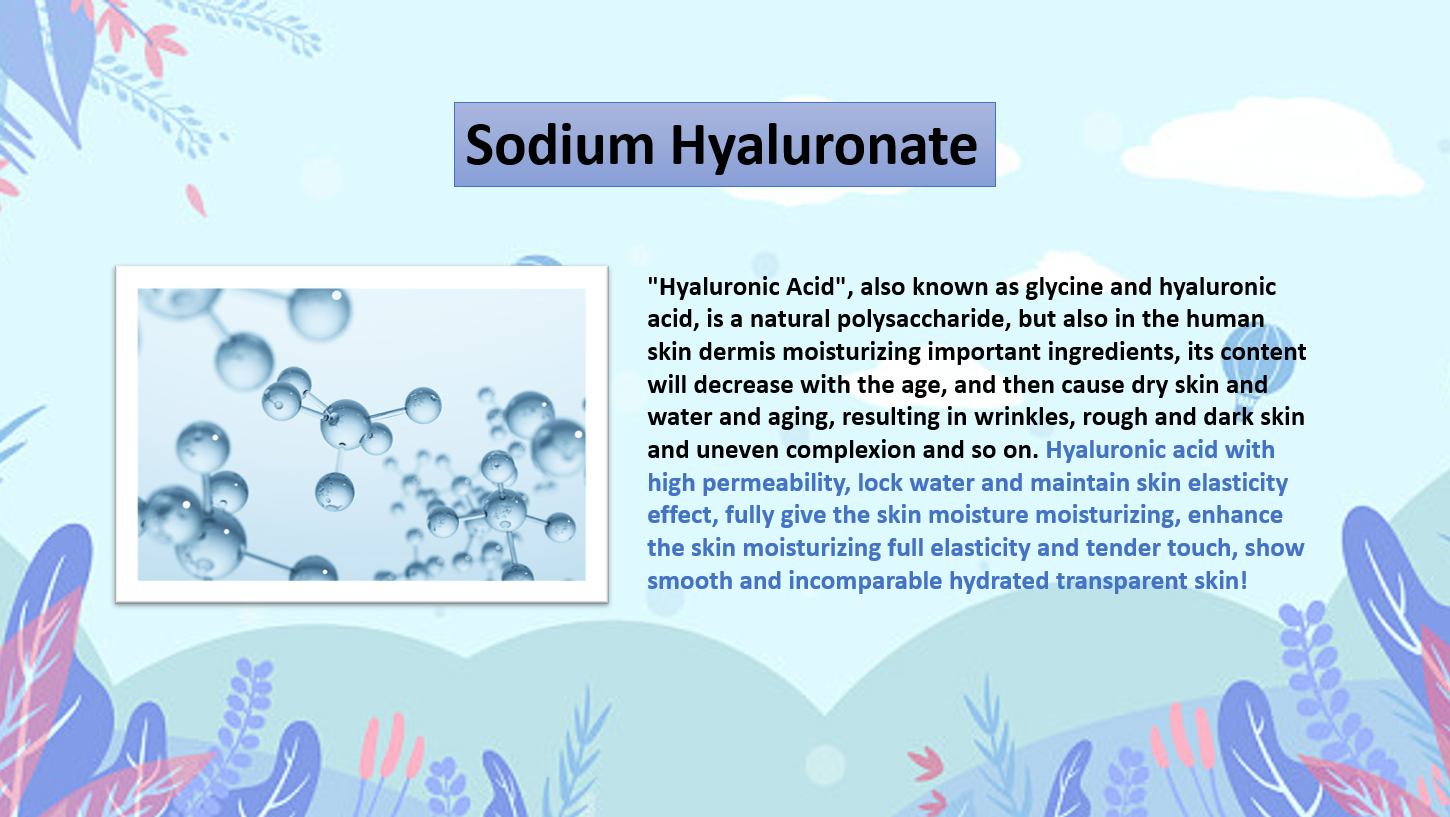 Sodium Hyaluronate

"Hyaluronic Acid", also known as glycine and hyaluronic acid, is a natural polysaccharide, but also in the human skin dermis moisturizing important ingredients, its content will decrease with the age, and then cause dry skin and water and aging, resulting in wrinkles, rough and dark skin and uneven complexion and so on. Hyaluronic acid with high permeability, lock water and maintain skin elasticity effect, fully give the skin moisture moisturizing, enhance the skin moisturizing full elasticity and tender touch, show smooth and incomparable hydrated transparent skin!